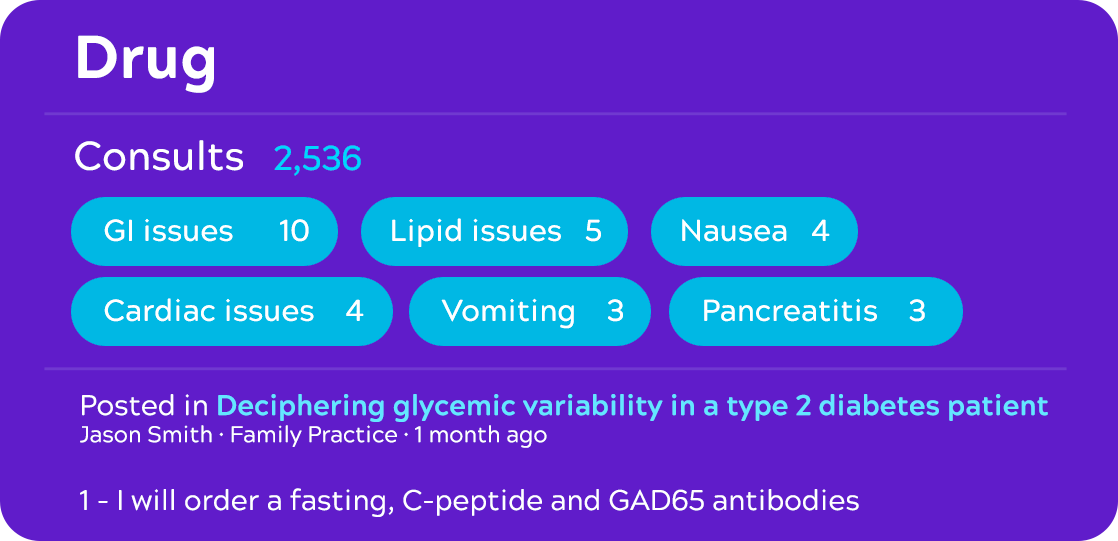 Drug

Consults 2,536

GI issues 10
Lipid issues 5
Nausea 4
Cardiac issues 4
Vomiting 3
Pancreatitis 3

Posted in Deciphering glycemic variability in a type 2 diabetes patient
Jason Smith · Family Practice · 1 month ago

1 - I will order a fasting, C-peptide and GAD65 antibodies